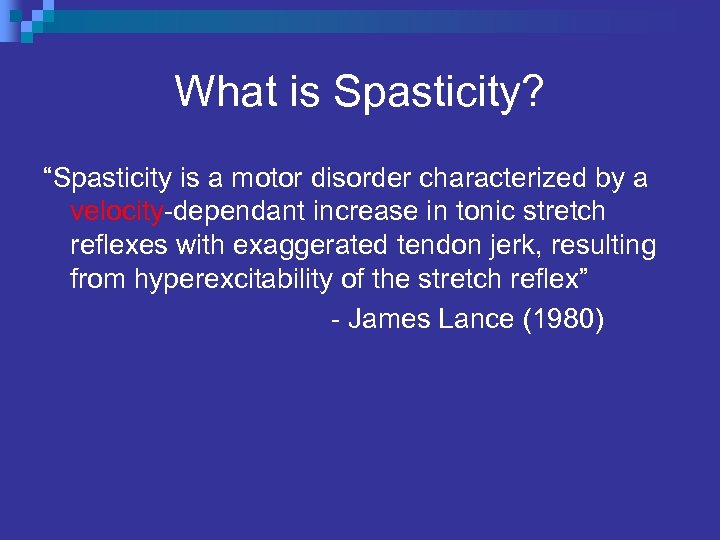 What is Spasticity?

“Spasticity is a motor disorder characterized by a velocity-dependant increase in tonic stretch reflexes with exaggerated tendon jerk, resulting from hyperexcitability of the stretch reflex”

- James Lance (1980)